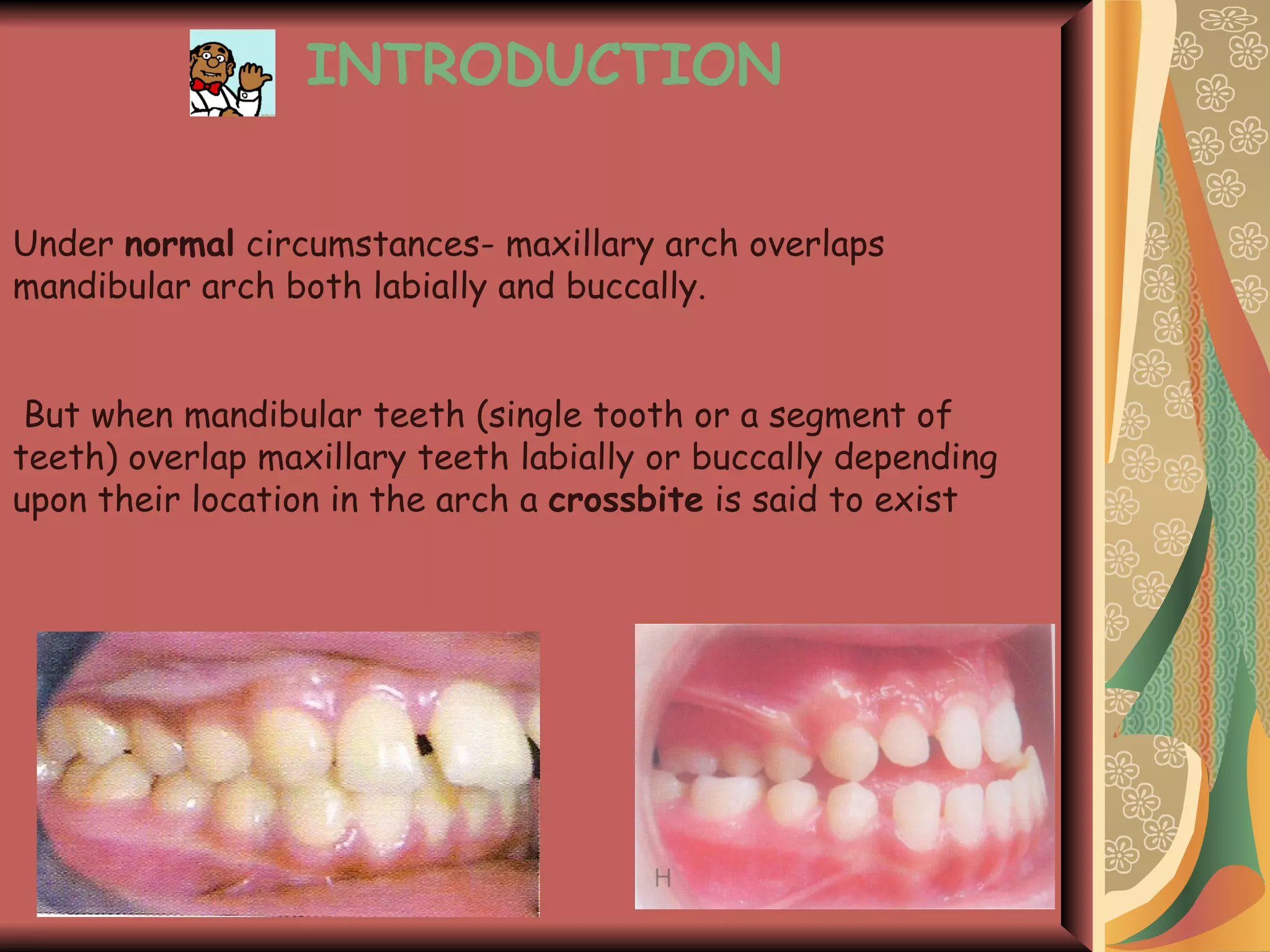 INTRODUCTION

Under normal circumstances- maxillary arch overlaps mandibular arch both labially and buccally.

But when mandibular teeth (single tooth or a segment of teeth) overlap maxillary teeth labially or buccally depending upon their location in the arch a crossbite is said to exist

H